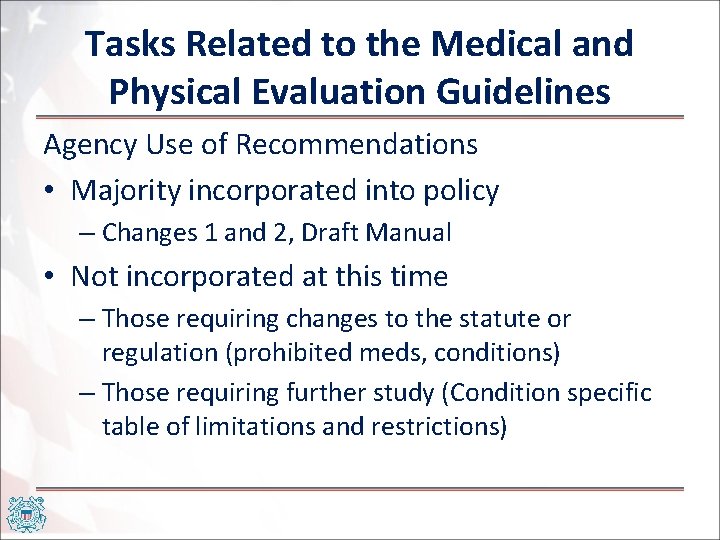 Tasks Related to the Medical and Physical Evaluation Guidelines

Agency Use of Recommendations

• Majority incorporated into policy

– Changes 1 and 2, Draft Manual

• Not incorporated at this time

– Those requiring changes to the statute or regulation (prohibited meds, conditions)

– Those requiring further study (Condition specific table of limitations and restrictions)